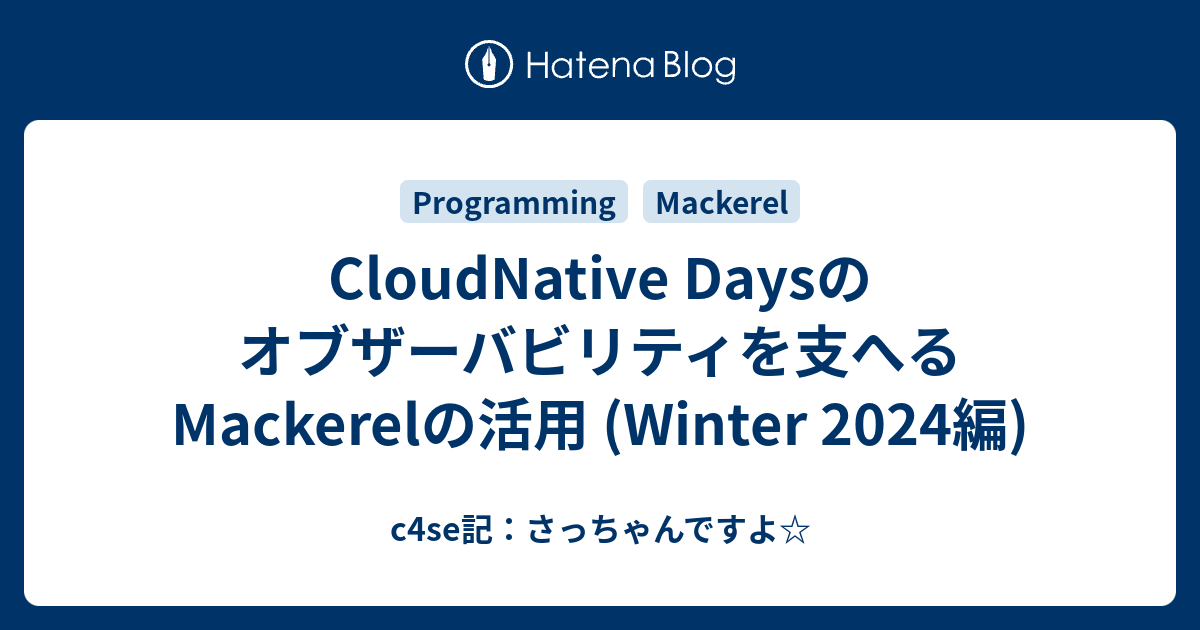 Hatena Blog

Programming Mackerel

CloudNative Daysのオブザーバビリティを支えるMackerelの活用 (Winter 2024編)

c4se記：さっちゃんですよ☆